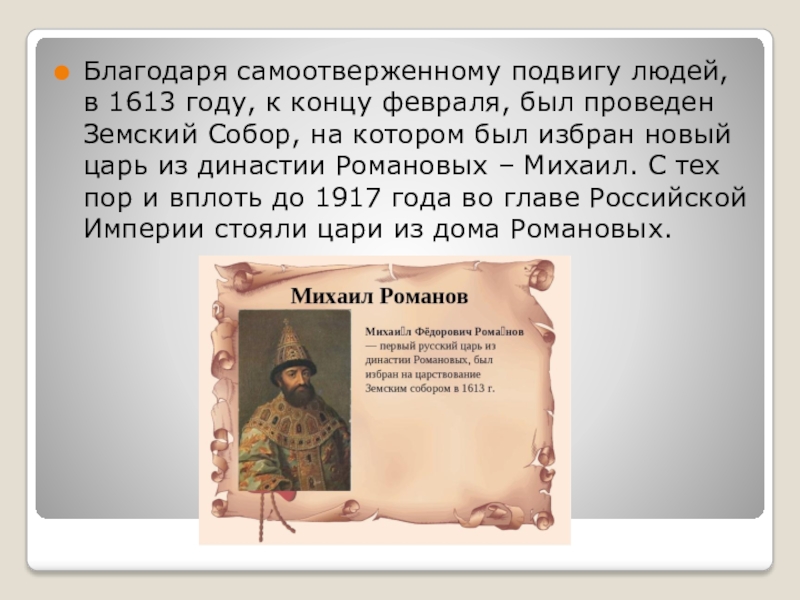 Благодаря самоотверженному подвигу людей, в 1613 году, к концу февраля, был проведен Земский Собор, на котором был избран новый царь из династии Романовых – Михаил. С тех пор и вплоть до 1917 года во главе Российской Империи стояли цари из дома Романовых.

Михаил Романов

Михаи́л Фёдорович Рома́нов — первый русский царь из династии Романовых, был избран на царствование Земским собором в 1613 г.